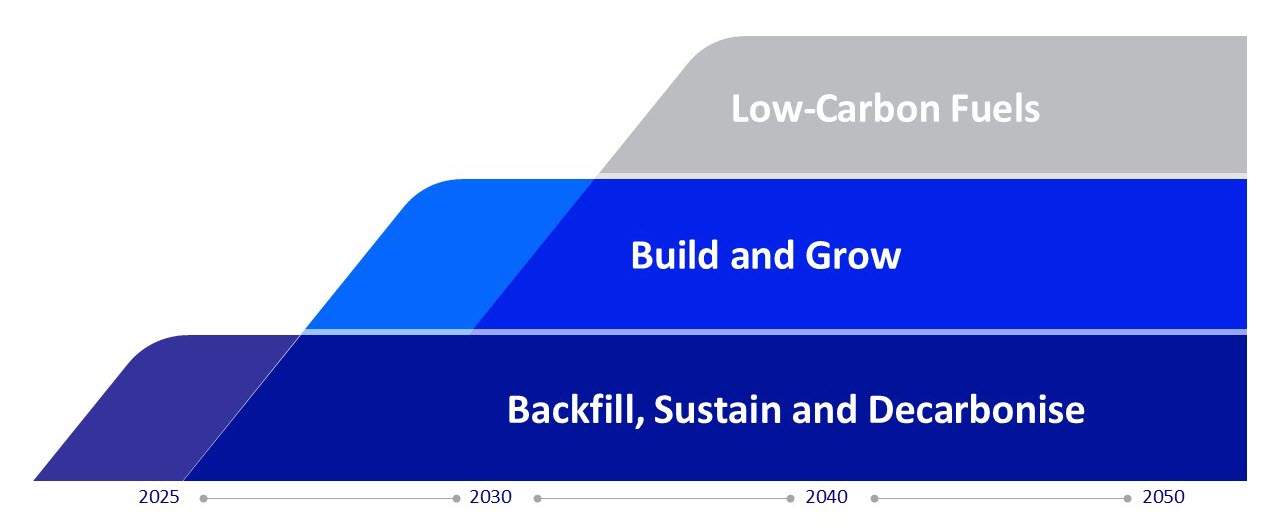 Low-Carbon Fuels

Build and Grow

Backfill, Sustain and Decarbonise

2025 2030 2040 2050